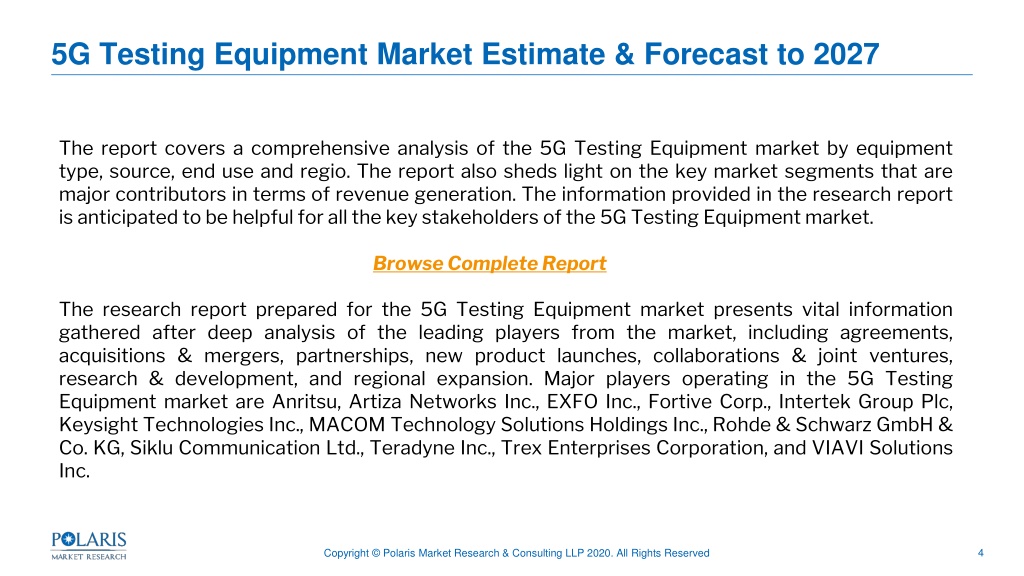 5G Testing Equipment Market Estimate & Forecast to 2027

The report covers a comprehensive analysis of the 5G Testing Equipment market by equipment type, source, end use and regio. The report also sheds light on the key market segments that are major contributors in terms of revenue generation. The information provided in the research report is anticipated to be helpful for all the key stakeholders of the 5G Testing Equipment market.

Browse Complete Report

The research report prepared for the 5G Testing Equipment market presents vital information gathered after deep analysis of the leading players from the market, including agreements, acquisitions & mergers, partnerships, new product launches, collaborations & joint ventures, research & development, and regional expansion. Major players operating in the 5G Testing Equipment market are Anritsu, Artiza Networks Inc., EXFO Inc., Fortive Corp., Intertek Group Plc, Keysight Technologies Inc., MACOM Technology Solutions Holdings Inc., Rohde & Schwarz GmbH & Co. KG, Siklu Communication Ltd., Teradyne Inc., Trex Enterprises Corporation, and VIAVI Solutions Inc.

POLARIS MARKET RESEARCH

Copyright © Polaris Market Research & Consulting LLP 2020. All Rights Reserved

4